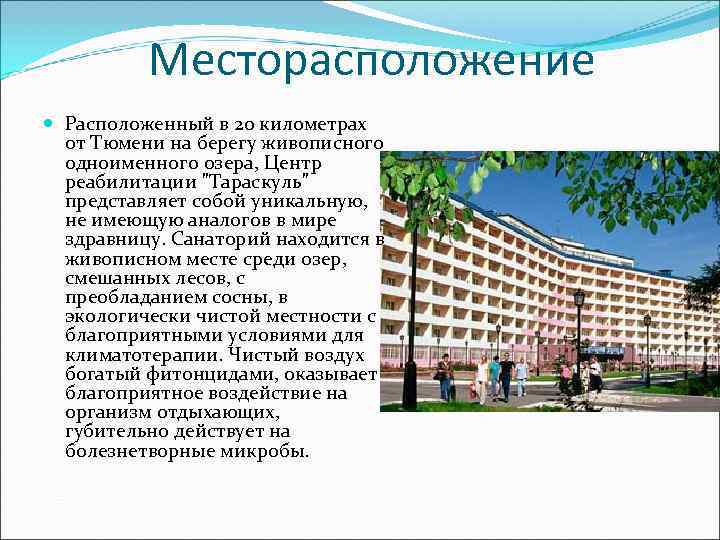 Месторасположение

Расположенный в 20 километрах от Тюмени на берегу живописного одноименного озера, Центр реабилитации "Тараскуль" представляет собой уникальную, не имеющую аналогов в мире здравницу. Санаторий находится в живописном месте среди озер, смешанных лесов, с преобладанием сосны, в экологически чистой местности с благоприятными условиями для климатотерапии. Чистый воздух богатый фитонцидами, оказывает благоприятное воздействие на организм отдыхающих, губительно действует на болезнетворные микробы.